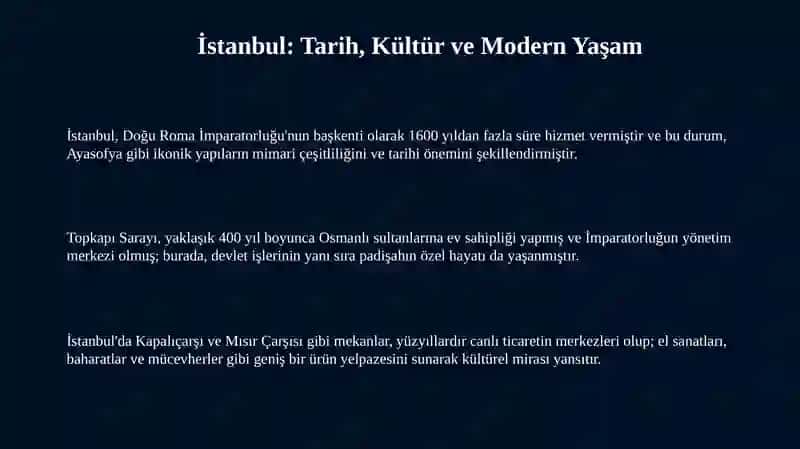 İstanbul: Tarih, Kültür ve Modern Yaşam

İstanbul, Doğu Roma İmparatorluğu'nun başkenti olarak 1600 yıldan fazla süre hizmet vermiştir ve bu durum, Ayasofya gibi ikonik yapıların mimari çeşitliliğini ve tarihi önemini şekillendirmiştir.

Topkapı Sarayı, yaklaşık 400 yıl boyunca Osmanlı sultanlarına ev sahipliği yapmış ve İmparatorluğun yönetim merkezi olmuş; burada, devlet işlerinin yanı sıra padişahın özel hayatı da yaşanmıştır.

İstanbul'da Kapalıçarşı ve Mısır Çarşısı gibi mekanlar, yüzyıllardır canlı ticaretin merkezleri olup; el sanatları, baharatlar ve mücevherler gibi geniş bir ürün yelpazesini sunarak kültürel mirası yansıtır.